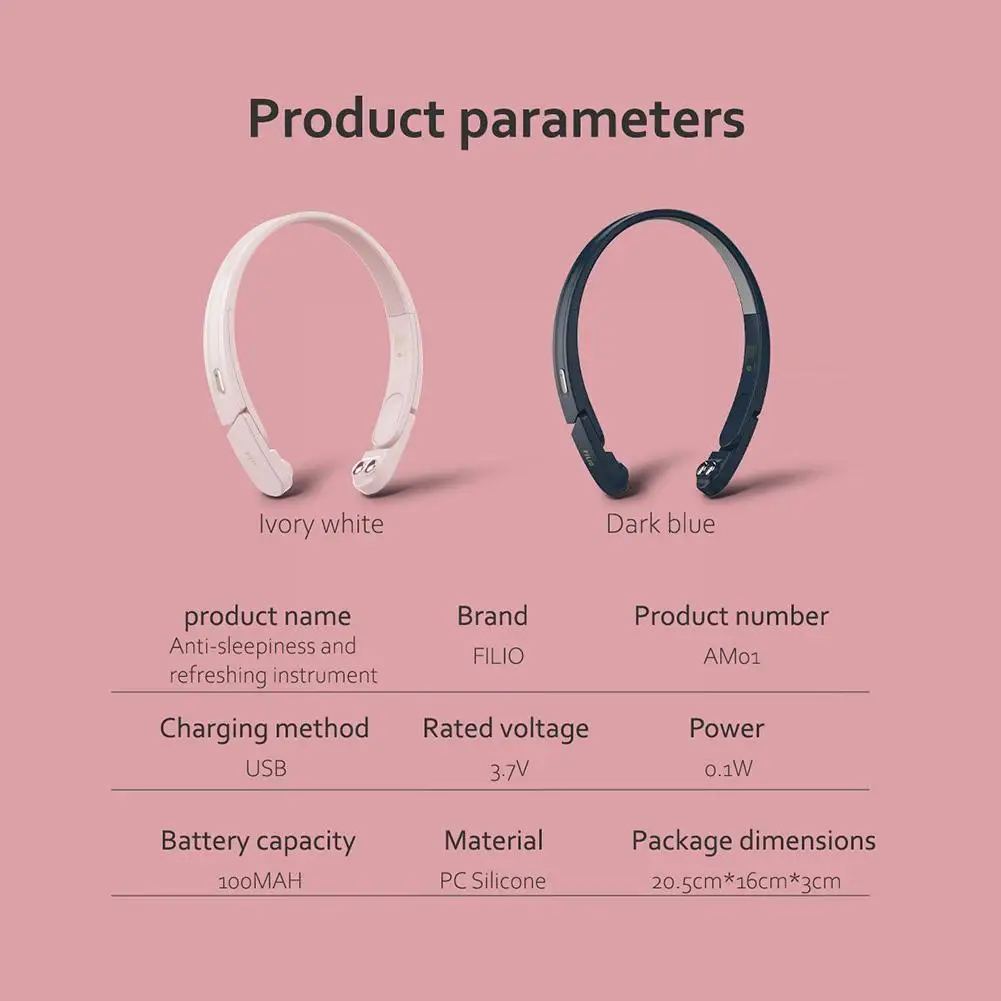 Product parameters

Ivory white

Dark blue

| product name | Brand | Product number |
|---|---|---|
| Anti-sleepiness and refreshing instrument | FILIO | AM01 |
| Charging method | Rated voltage | Power |
| USB | 3.7V | 0.1W |
| Battery capacity | Material | Package dimensions |
| 100MAH | PC Silicone | 20.5cm*16cm*3cm |